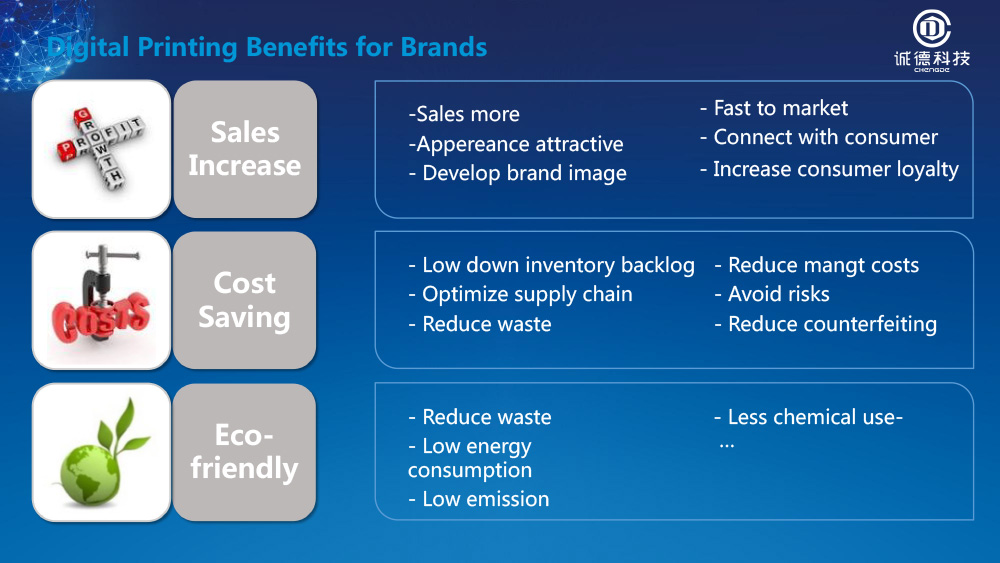 Digital Printing Benefits for Brands

诚德科技
CHENGDE

PROFIT
GROWTH

Sales Increase

-Sales more
-Appereance attractive
- Develop brand image

- Fast to market
- Connect with consumer
- Increase consumer loyalty

COSTS

Cost Saving

- Low down inventory backlog
- Optimize supply chain
- Reduce waste

- Reduce mangt costs
- Avoid risks
- Reduce counterfeiting

Eco-friendly

- Reduce waste
- Low energy consumption
- Low emission

- Less chemical use-
…